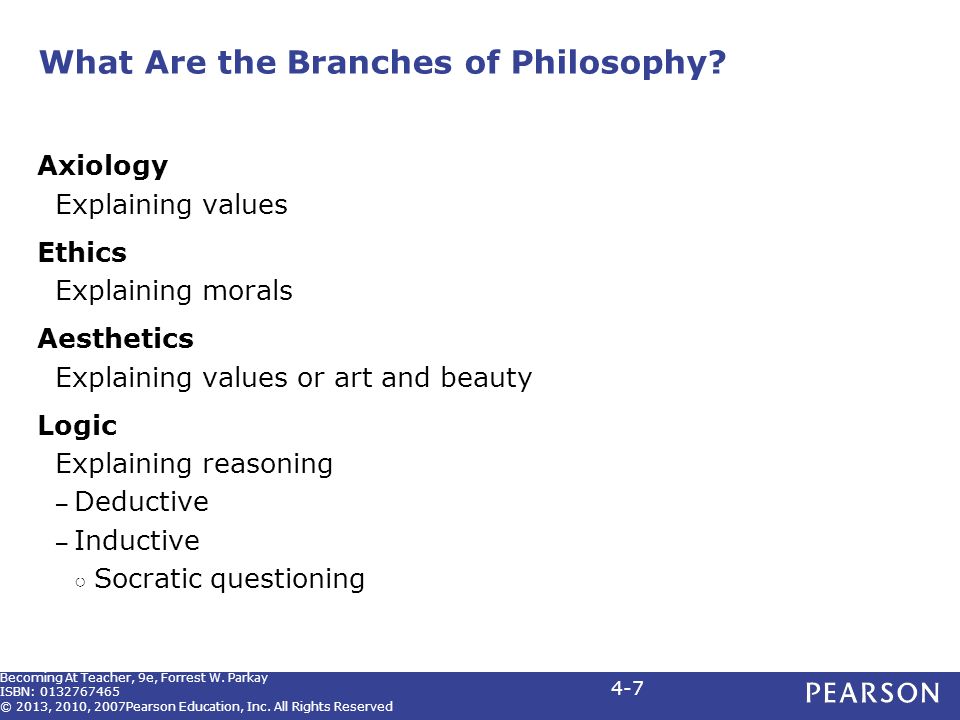 What Are the Branches of Philosophy?

Axiology
Explaining values

Ethics
Explaining morals

Aesthetics
Explaining values or art and beauty

Logic
Explaining reasoning
– Deductive
– Inductive
○ Socratic questioning

Becoming At Teacher, 9e, Forrest W. Parkay
ISBN: 0132767465
© 2013, 2010, 2007Pearson Education, Inc. All Rights Reserved

4-7

PEARSON